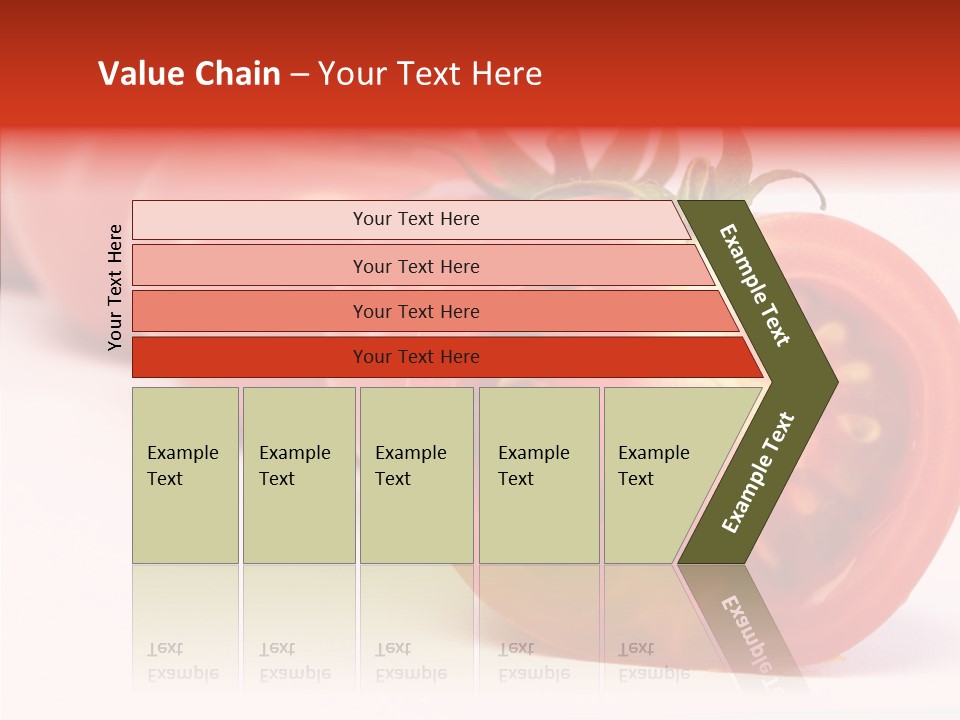 Value Chain – Your Text Here

Your Text Here

Your Text Here

Your Text Here

Your Text Here

Your Text Here

Example Text

Example Text

Example Text

Example Text

Example Text

Example Text

Example Text